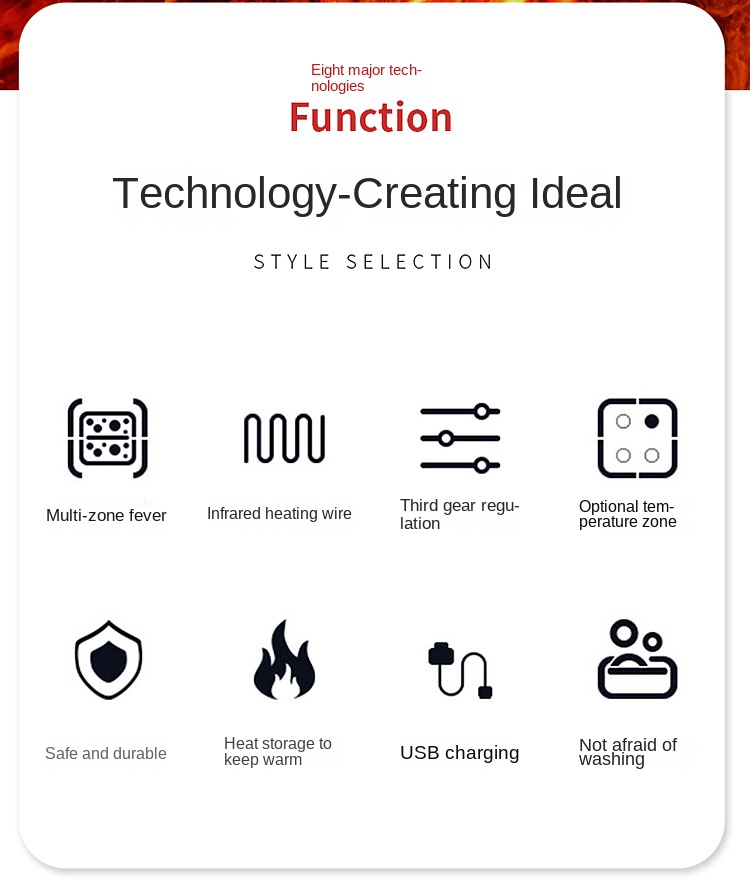 Eight major technologies

Function

Technology-Creating Ideal

STYLE SELECTION

Multi-zone fever

Infrared heating wire

Third gear regulation

Optional temperature zone

Safe and durable

Heat storage to keep warm

USB charging

Not afraid of washing